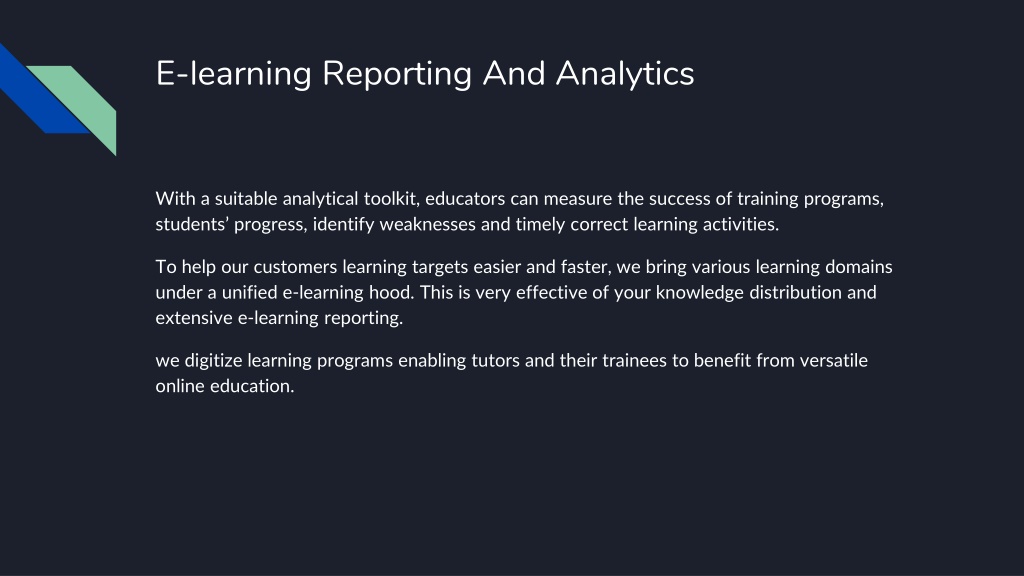 E-learning Reporting And Analytics

With a suitable analytical toolkit, educators can measure the success of training programs, students’ progress, identify weaknesses and timely correct learning activities.

To help our customers learning targets easier and faster, we bring various learning domains under a unified e-learning hood. This is very effective of your knowledge distribution and extensive e-learning reporting.

we digitize learning programs enabling tutors and their trainees to benefit from versatile online education.